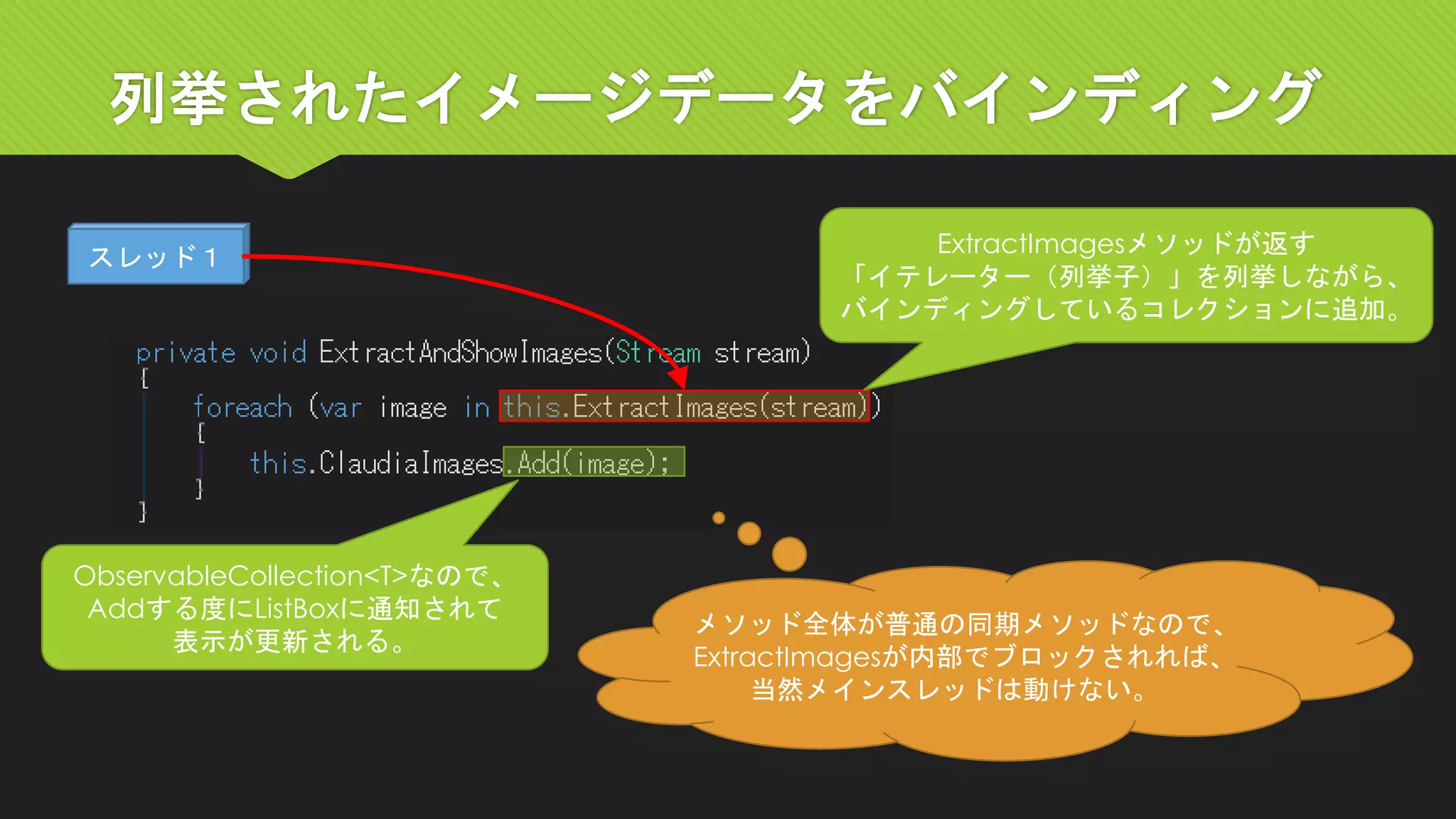 列挙されたイメージデータをバインディング

スレッド１

ExtractImagesメソッドが返す「イテレーター（列挙子）」を列挙しながら、バインディングしているコレクションに追加。

private void ExtractAndShowImages(Stream stream)
{
    foreach (var image in this.ExtractImages(stream))
    {
        this.ClaudiaImages.Add(image);
    }
}

ObservableCollection<T>なので、Addする度にListBoxに通知されて表示が更新される。

メソッド全体が普通の同期メソッドなので、ExtractImagesが内部でブロックされれば、当然メインスレッドは動けない。